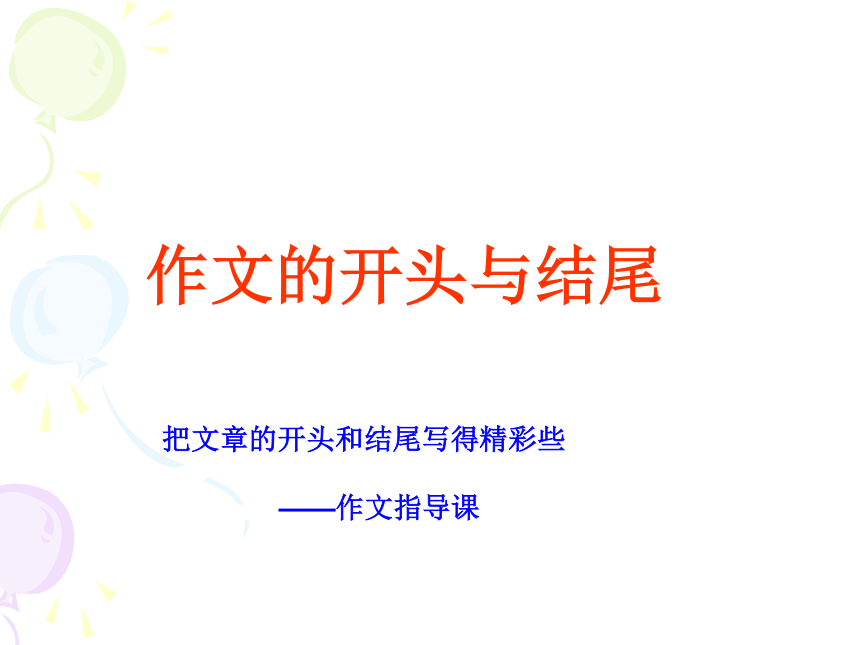 作文的开头与结尾

把文章的开头和结尾写得精彩些

——作文指导课